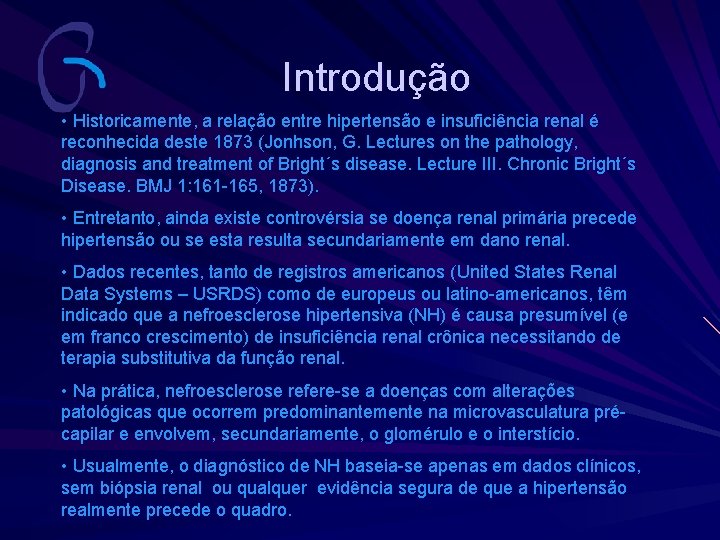 Introdução

• Historicamente, a relação entre hipertensão e insuficiência renal é reconhecida deste 1873 (Jonhson, G. Lectures on the pathology, diagnosis and treatment of Bright´s disease. Lecture III. Chronic Bright´s Disease. BMJ 1:161-165, 1873).

• Entretanto, ainda existe controvérsia se doença renal primária precede hipertensão ou se esta resulta secundariamente em dano renal.

• Dados recentes, tanto de registros americanos (United States Renal Data Systems – USRDS) como de europeus ou latino-americanos, têm indicado que a nefroesclerose hipertensiva (NH) é causa presumível (e em franco crescimento) de insuficiência renal crônica necessitando de terapia substitutiva da função renal.

• Na prática, nefroesclerose refere-se a doenças com alterações patológicas que ocorrem predominantemente na microvasculatura pré-capilar e envolvem, secundariamente, o glomérulo e o interstício.

• Usualmente, o diagnóstico de NH baseia-se apenas em dados clínicos, sem biópsia renal ou qualquer evidência segura de que a hipertensão realmente precede o quadro.